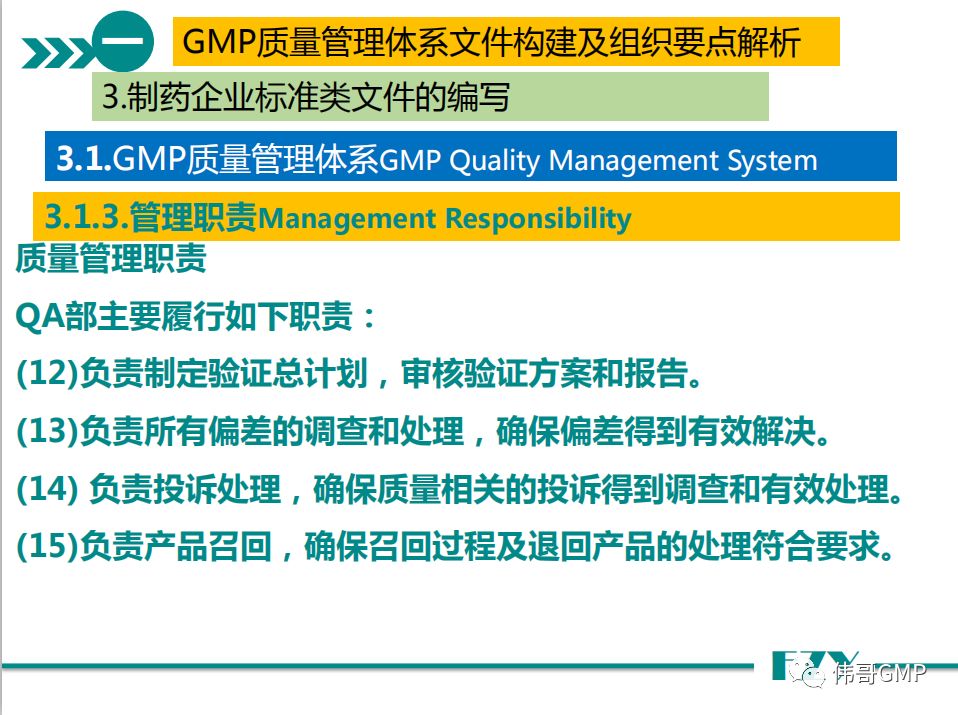 一

GMP质量管理体系文件构建及组织要点解析

3.制药企业标准类文件的编写

3.1.GMP质量管理体系GMP Quality Management System

3.1.3.管理职责Management Responsibility

质量管理职责

QA部主要履行如下职责：

(12)负责制定验证总计划，审核验证方案和报告。

(13)负责所有偏差的调查和处理，确保偏差得到有效解决。

(14) 负责投诉处理，确保质量相关的投诉得到调查和有效处理。

(15)负责产品召回，确保召回过程及退回产品的处理符合要求。

伟哥GMP